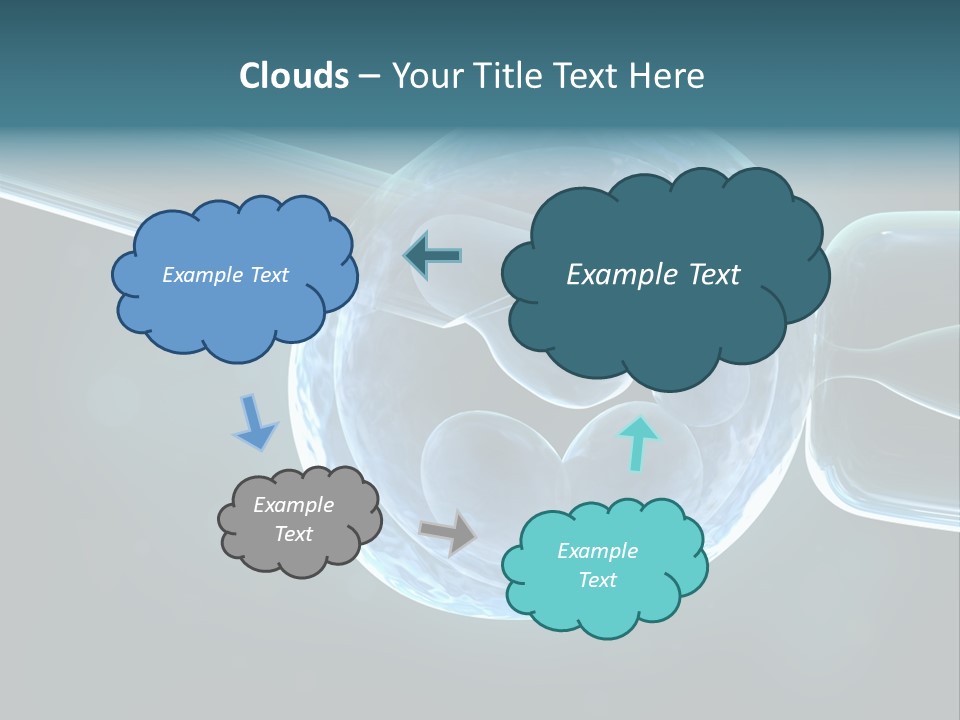 Clouds – Your Title Text Here

Example Text

Example Text

Example Text

Example Text